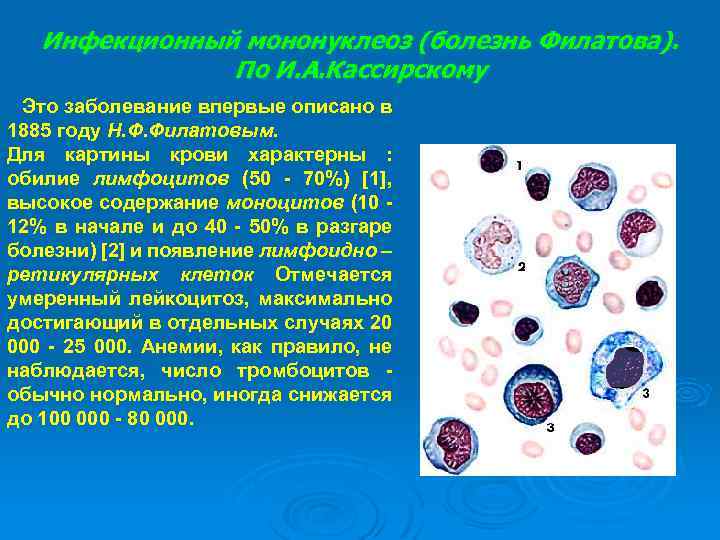 Инфекционный мононуклеоз (болезнь Филатова). По И.А.Кассирскому

Это заболевание впервые описано в 1885 году Н.Ф.Филатовым.
Для картины крови характерны : обилие лимфоцитов (50 - 70%) [1], высокое содержание моноцитов (10 - 12% в начале и до 40 - 50% в разгаре болезни) [2] и появление лимфоидно – ретикулярных клеток Отмечается умеренный лейкоцитоз, максимально достигающий в отдельных случаях 20 000 - 25 000. Анемии, как правило, не наблюдается, число тромбоцитов - обычно нормально, иногда снижается до 100 000 - 80 000.

1
2
3
3